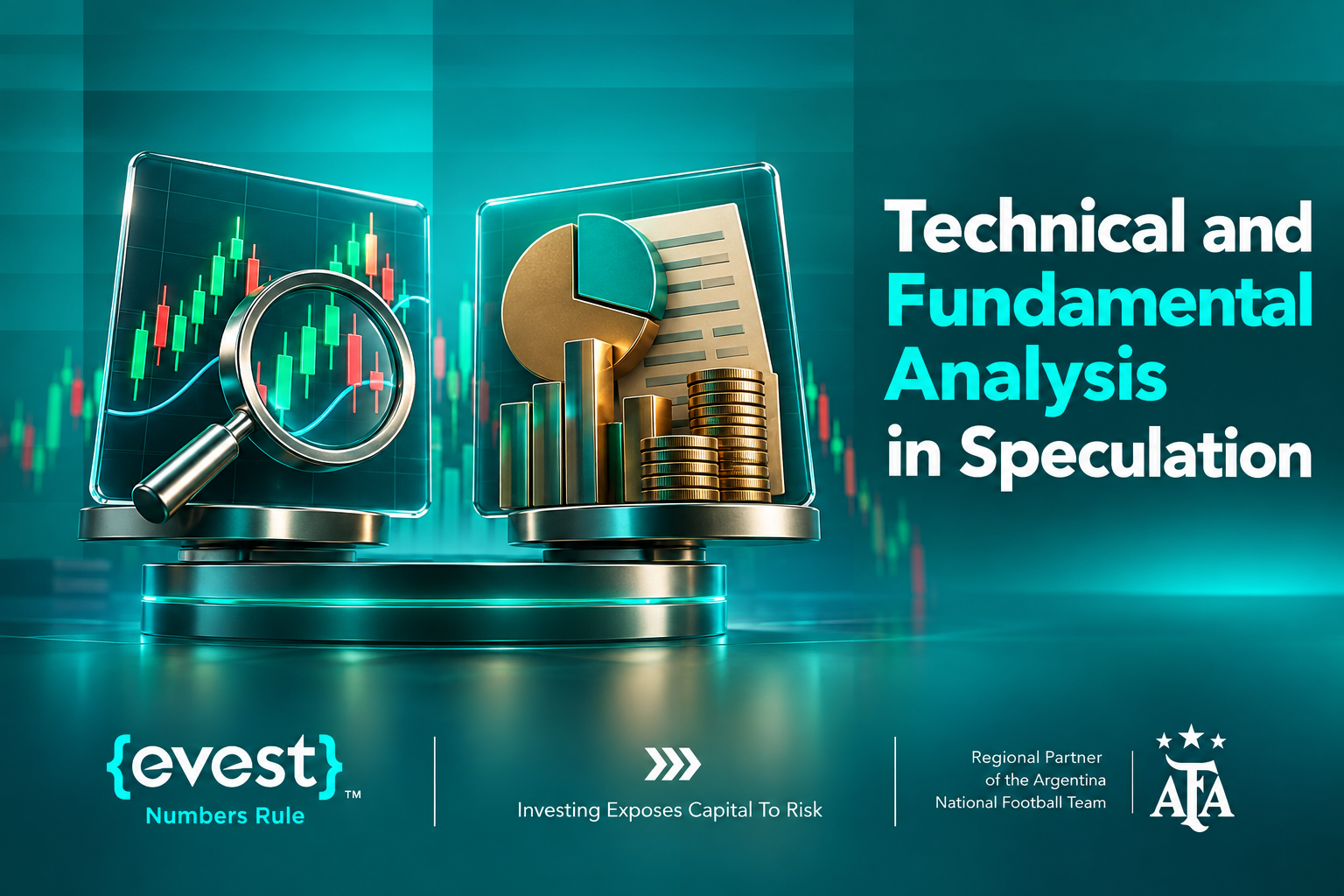 Technical and Fundamental Analysis in Speculation

{evest}™
Numbers Rule

Investing Exposes Capital To Risk

Regional Partner of the Argentina National Football Team

AFA